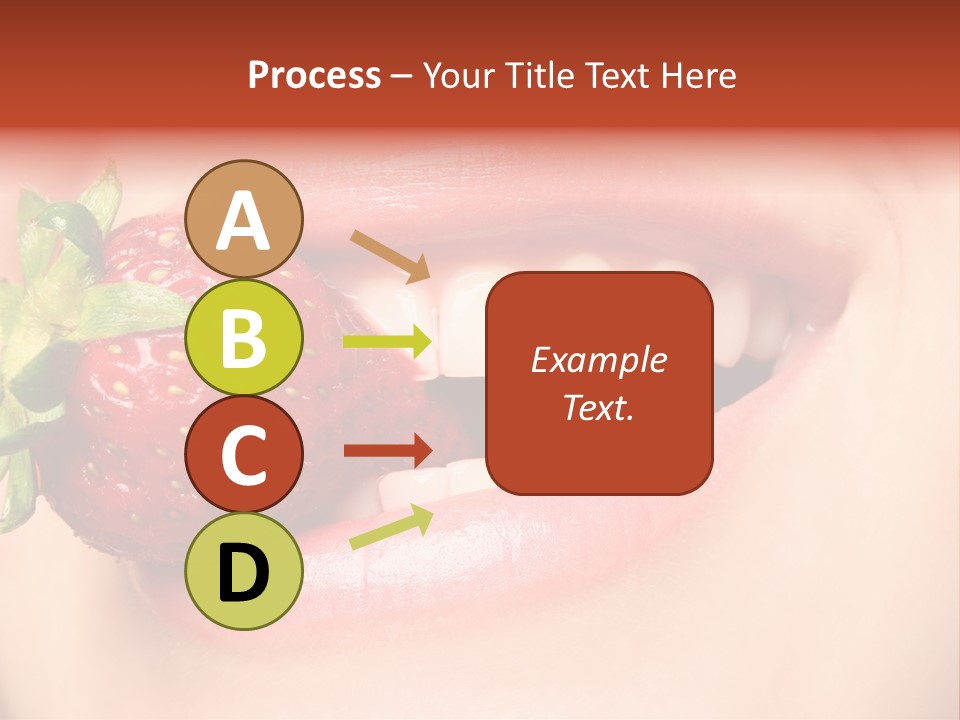 Process – Your Title Text Here

A

B

C

D

Example Text.